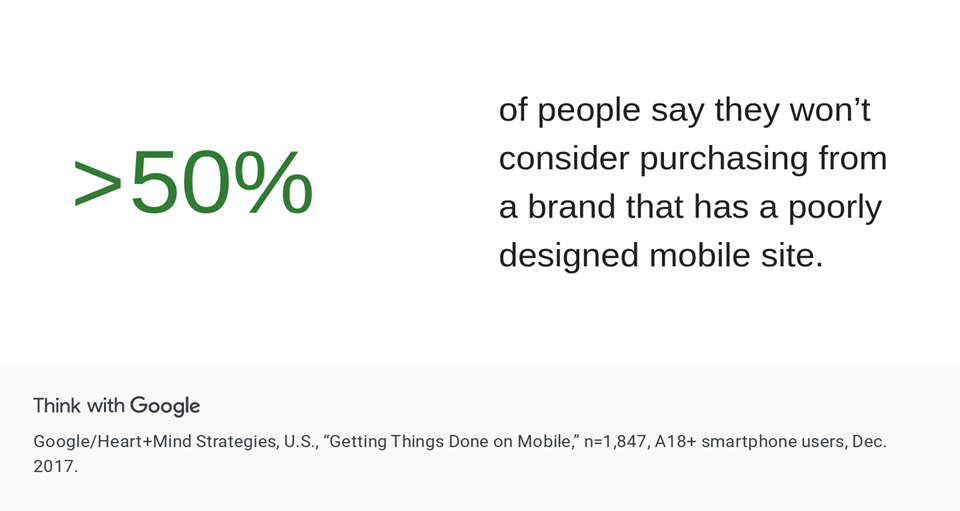 >50%

of people say they won’t consider purchasing from a brand that has a poorly designed mobile site.

Think with Google

Google/Heart+Mind Strategies, U.S., “Getting Things Done on Mobile,” n=1,847, A18+ smartphone users, Dec. 2017.